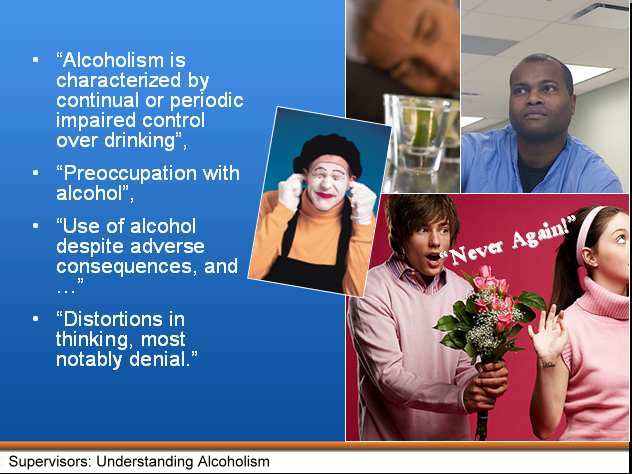 ▪ “Alcoholism is characterized by continual or periodic impaired control over drinking”,

▪ “Preoccupation with alcohol”,

▪ “Use of alcohol despite adverse consequences, and …”

▪ “Distortions in thinking, most notably denial.”

“Never Again!”

Supervisors: Understanding Alcoholism